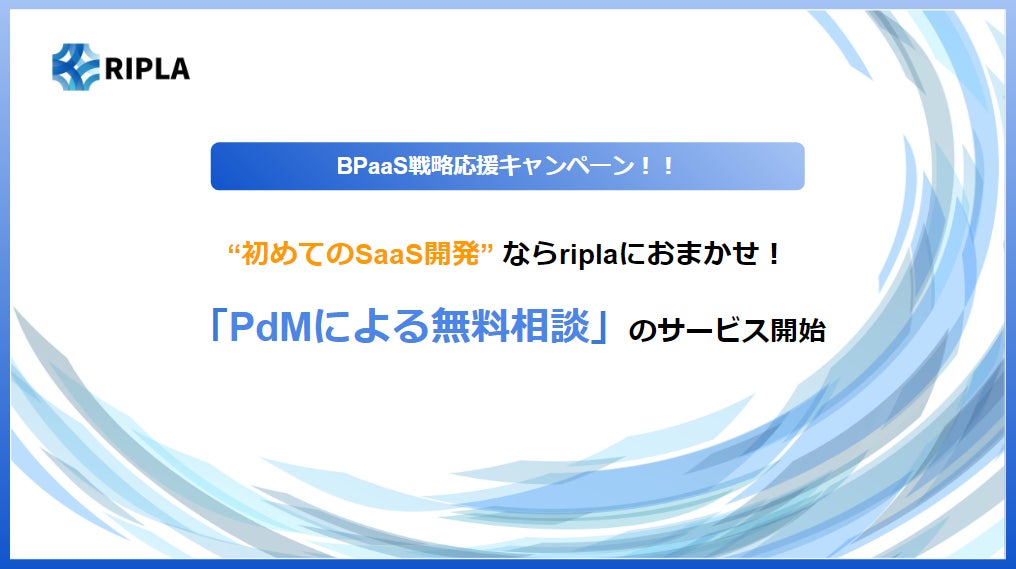 RIPLA

BPaaS戦略応援キャンペーン！！

“初めてのSaaS開発” ならriplaにおまかせ！

「PdMによる無料相談」のサービス開始